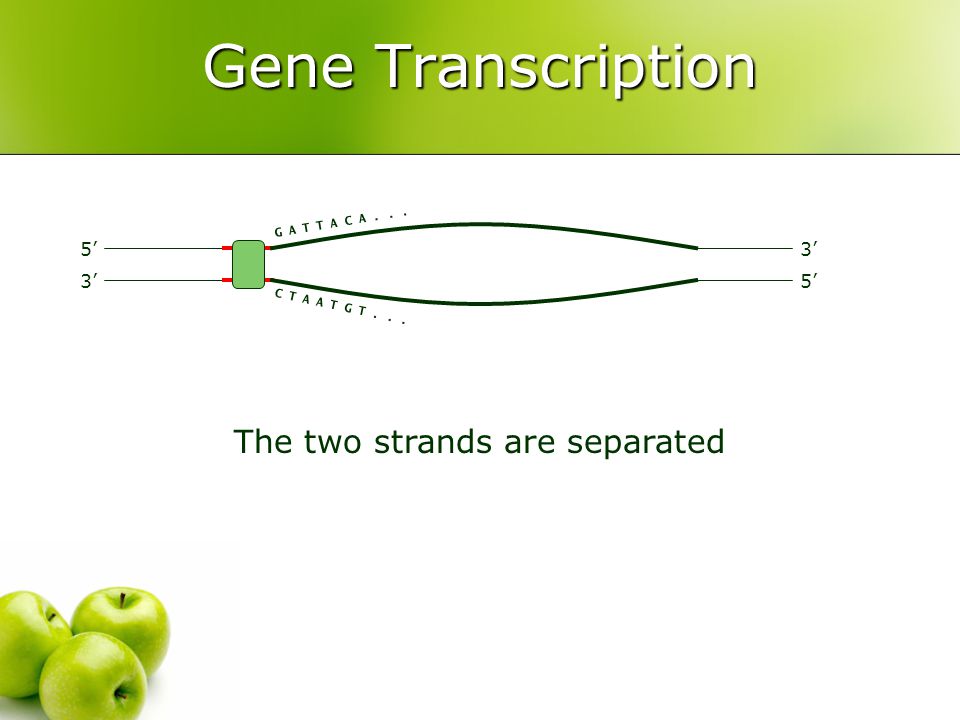 Gene Transcription

5′

3′

G A T T A C A . . .

C T A A T G T . . .

3′

5′

The two strands are separated